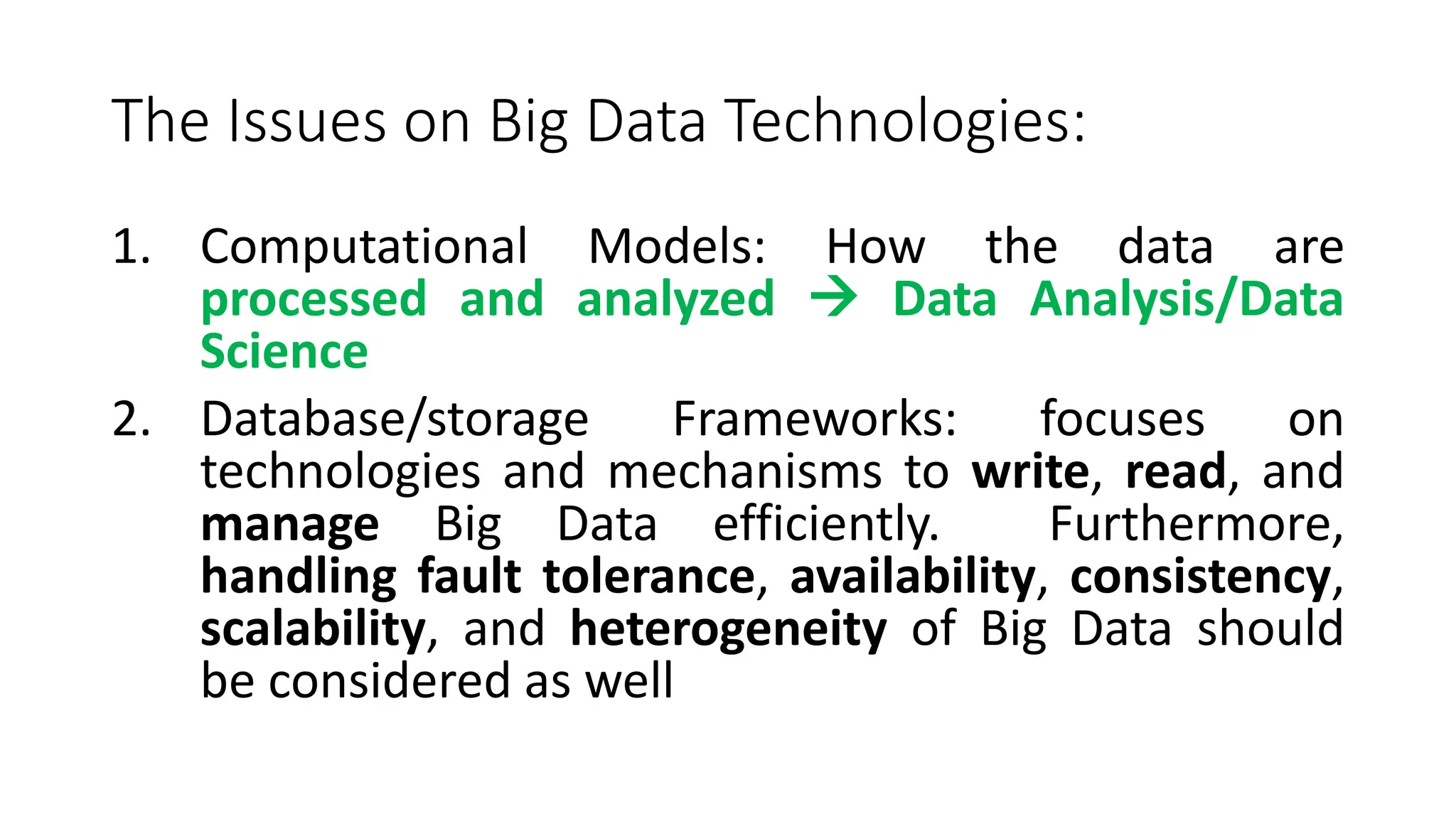 The Issues on Big Data Technologies:

1. Computational Models: How the data are processed and analyzed → Data Analysis/Data Science

2. Database/storage Frameworks: focuses on technologies and mechanisms to write, read, and manage Big Data efficiently. Furthermore, handling fault tolerance, availability, consistency, scalability, and heterogeneity of Big Data should be considered as well